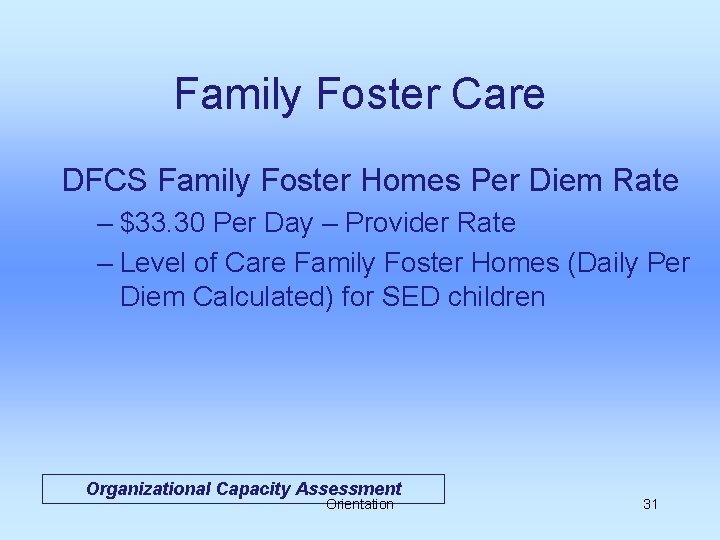 Family Foster Care

DFCS Family Foster Homes Per Diem Rate

– \$33.30 Per Day – Provider Rate

– Level of Care Family Foster Homes (Daily Per Diem Calculated) for SED children

Organizational Capacity Assessment

Orientation

31